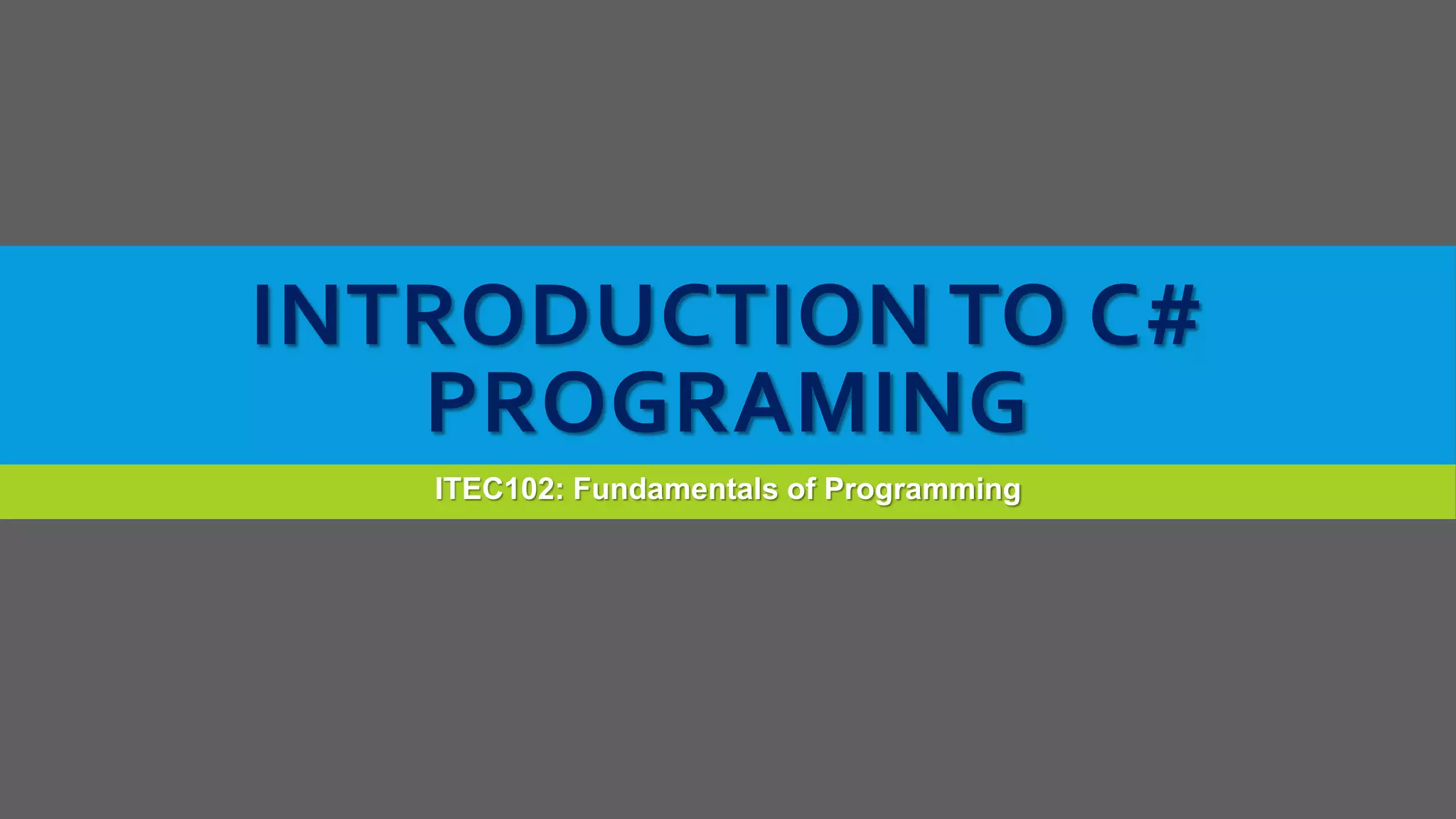 INTRODUCTION TO C# PROGRAMING

ITEC102: Fundamentals of Programming